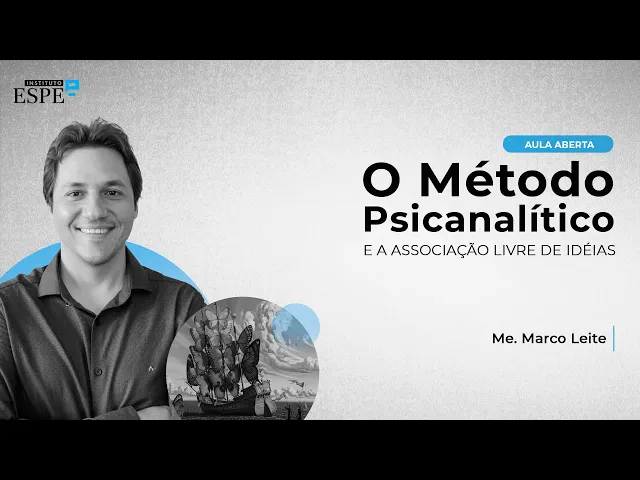 INSTITUTO
ESPE

AULA ABERTA

O Método Psicanalítico

E A ASSOCIAÇÃO LIVRE DE IDÉIAS

Me. Marco Leite